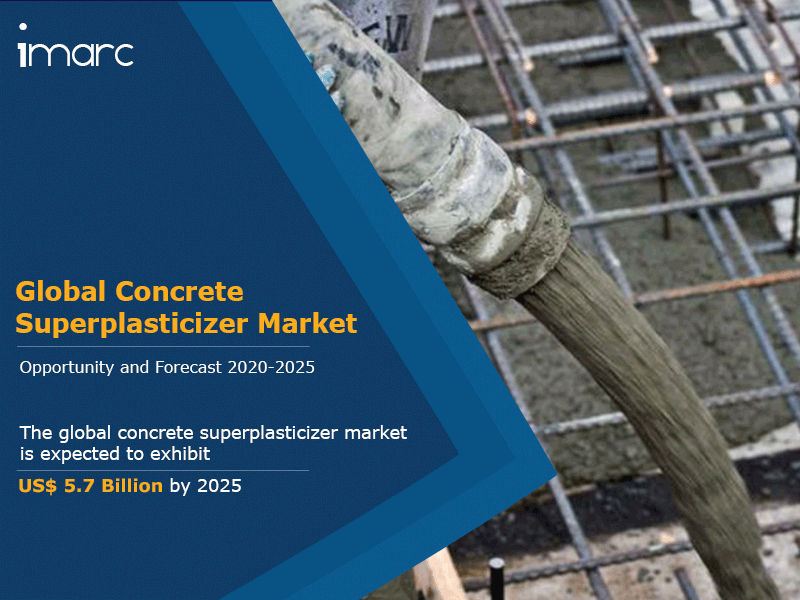 imarc

Global Concrete Superplasticizer Market

Opportunity and Forecast 2020-2025

The global concrete superplasticizer market is expected to exhibit

US$ 5.7 Billion by 2025